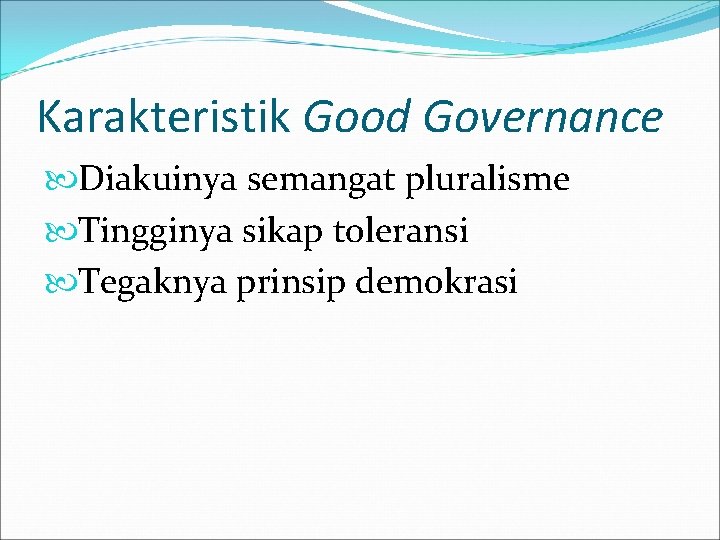 Karakteristik Good Governance

Diakuinya semangat pluralisme
Tingginya sikap toleransi
Tegaknya prinsip demokrasi